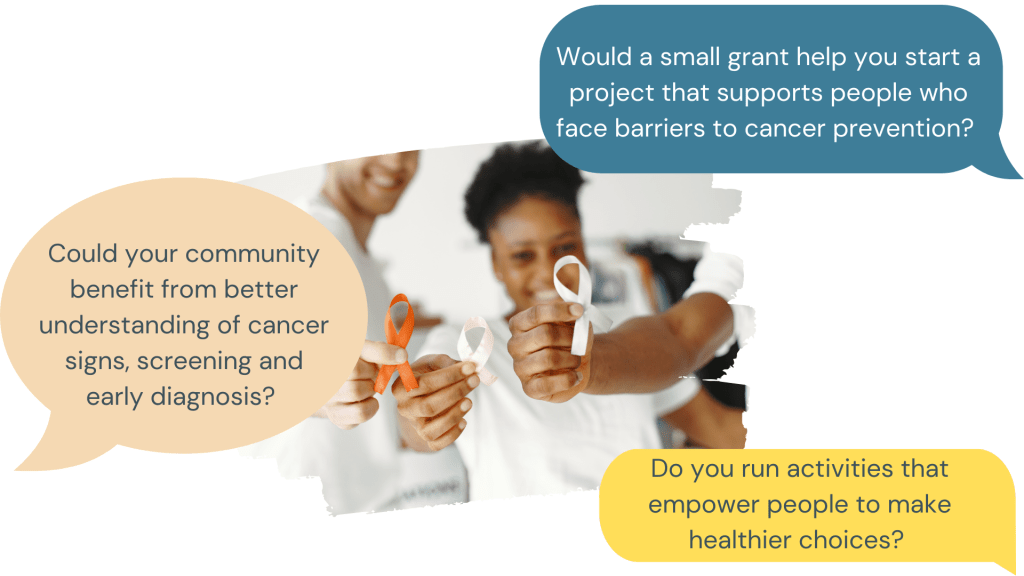 Would a small grant help you start a project that supports people who face barriers to cancer prevention?

Could your community benefit from better understanding of cancer signs, screening and early diagnosis?

Do you run activities that empower people to make healthier choices?